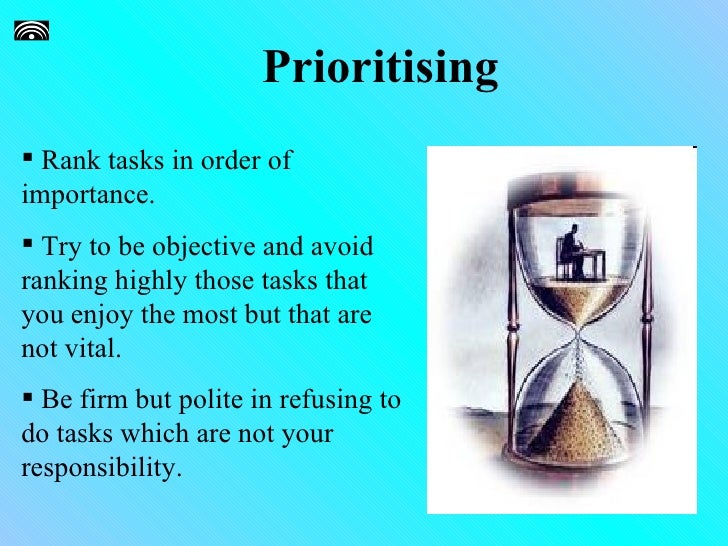 Prioritising

▪ Rank tasks in order of importance.

▪ Try to be objective and avoid ranking highly those tasks that you enjoy the most but that are not vital.

▪ Be firm but polite in refusing to do tasks which are not your responsibility.